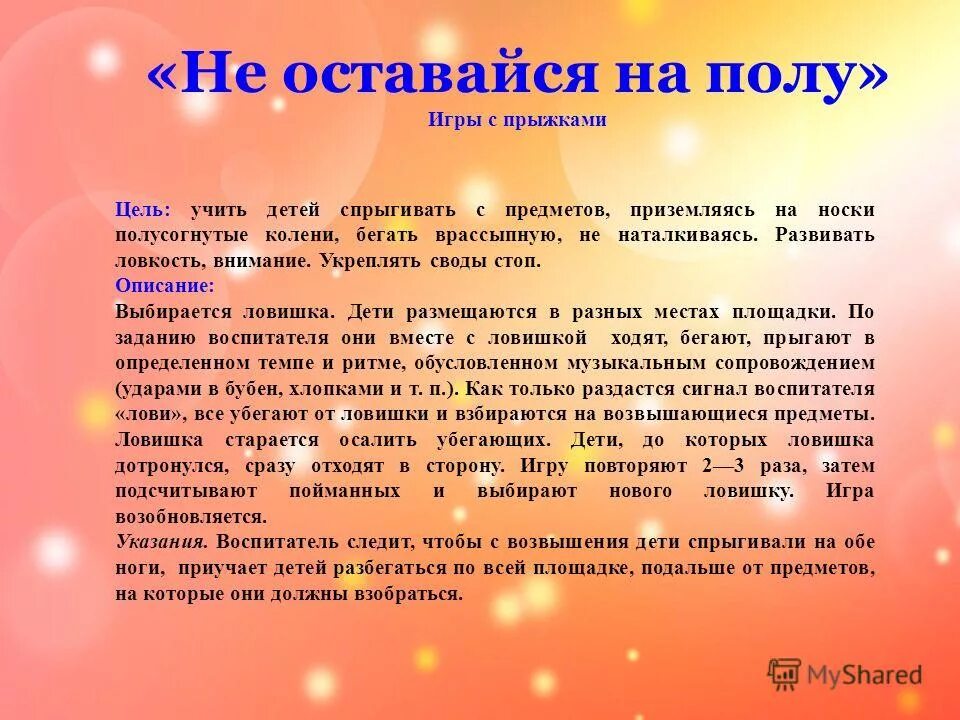 «Не оставайся на полу»
Игры с прыжками

Цель: учить детей спрыгивать с предметов, приземляясь на носки полусогнутые колени, бегать врассыпную, не наталкиваясь. Развивать ловкость, внимание. Укреплять своды стоп.
Описание:
Выбирается ловишка. Дети размещаются в разных местах площадки. По заданию воспитателя они вместе с ловишкой ходят, бегают, прыгают в определенном темпе и ритме, обусловленном музыкальным сопровождением (ударами в бубен, хлопками и т. п.). Как только раздастся сигнал воспитателя «лови», все убегают от ловишки и взбираются на возвышающиеся предметы. Ловишка старается осалить убегающих. Дети, до которых ловишка дотронулся, сразу отходят в сторону. Игру повторяют 2—3 раза, затем подсчитывают пойманных и выбирают нового ловишку. Игра возобновляется.
Указания. Воспитатель следит, чтобы с возвышения дети спрыгивали на обе ноги, приучает детей разбегаться по всей площадке, подальше от предметов, на которые они должны взобраться.

MyShared